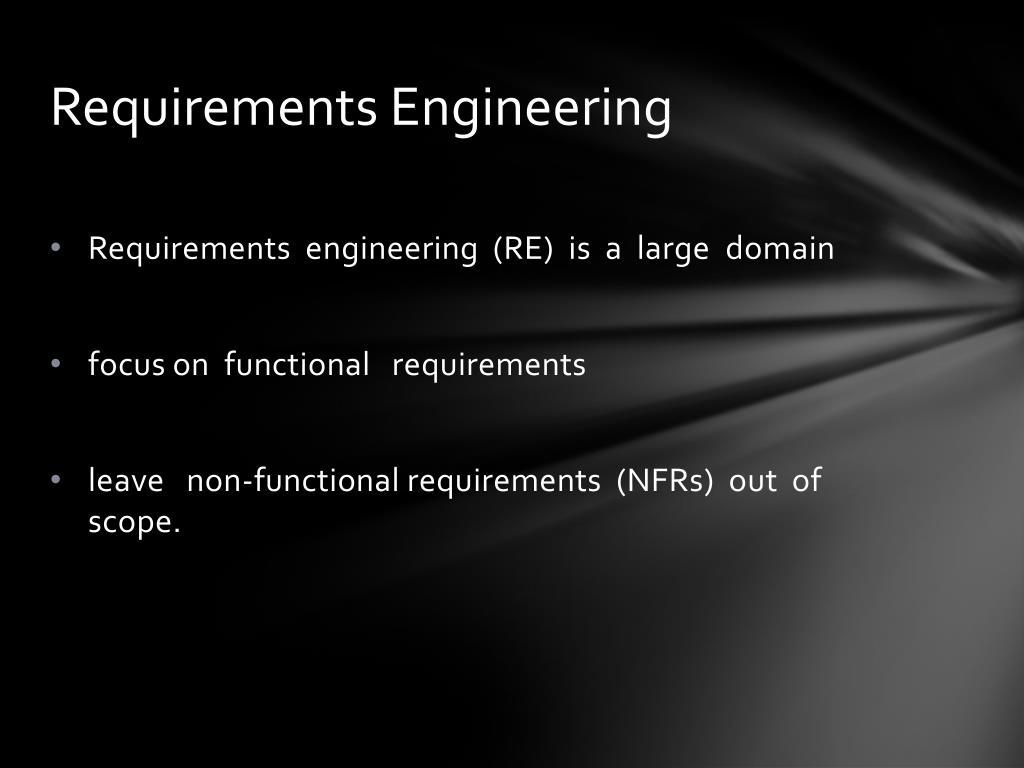 Requirements Engineering

• Requirements engineering (RE) is a large domain

• focus on functional requirements

• leave non-functional requirements (NFRs) out of scope.